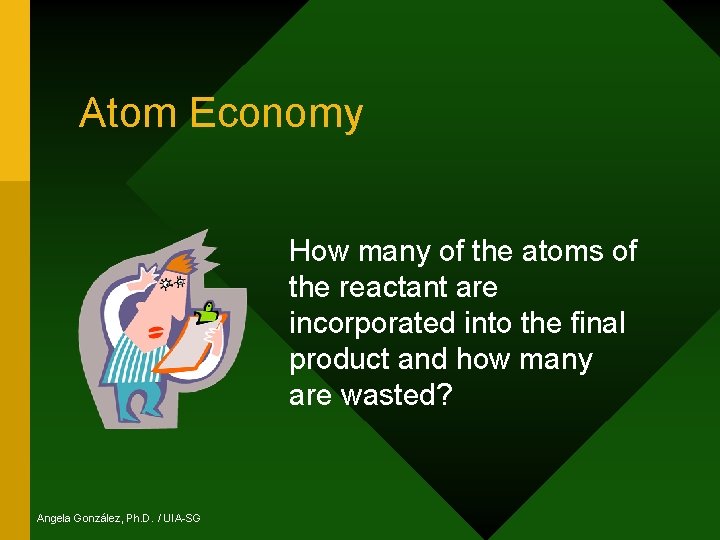 Atom Economy

How many of the atoms of the reactant are incorporated into the final product and how many are wasted?

Angela González, Ph.D. / UIA-SG